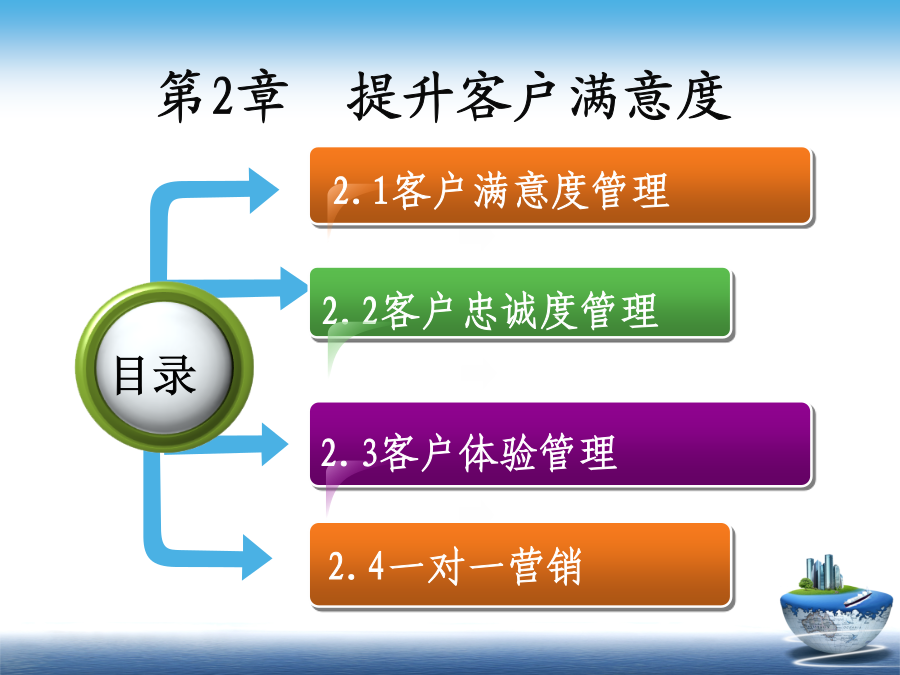 第2章　提升客户满意度

目录

2.1客户满意度管理

2.2客户忠诚度管理

2.3客户体验管理

2.4一对一营销